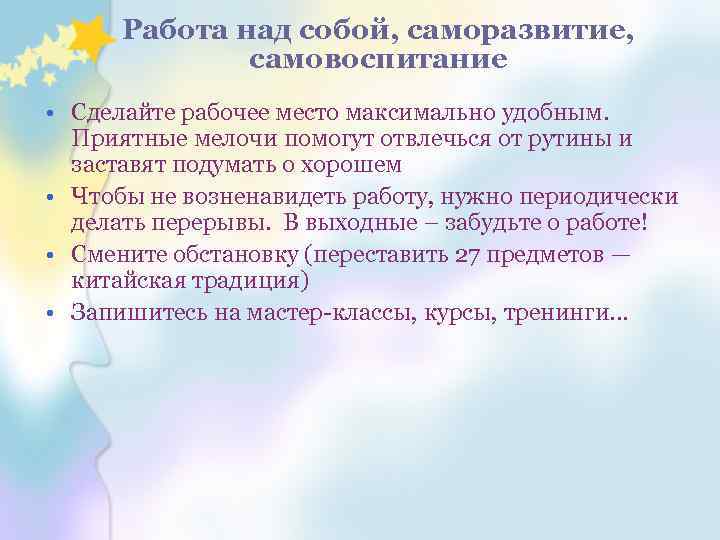 Работа над собой, саморазвитие, самовоспитание

• Сделайте рабочее место максимально удобным. Приятные мелочи помогут отвлечься от рутины и заставят подумать о хорошем
• Чтобы не возненавидеть работу, нужно периодически делать перерывы. В выходные – забудьте о работе!
• Смените обстановку (переставить 27 предметов — китайская традиция)
• Запишитесь на мастер-классы, курсы, тренинги…